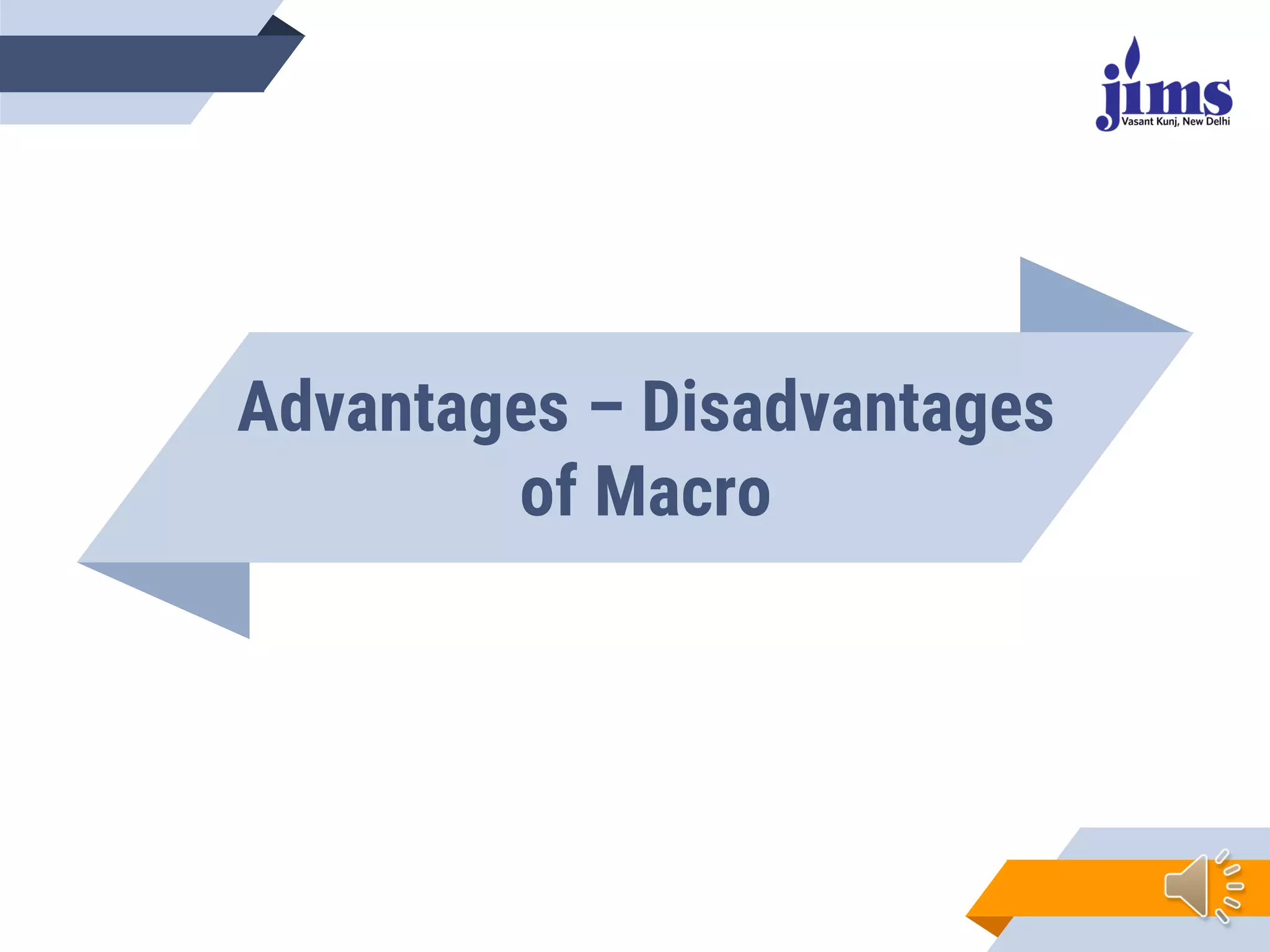 jims
Vasant Kunj, New Delhi

Advantages – Disadvantages of Macro